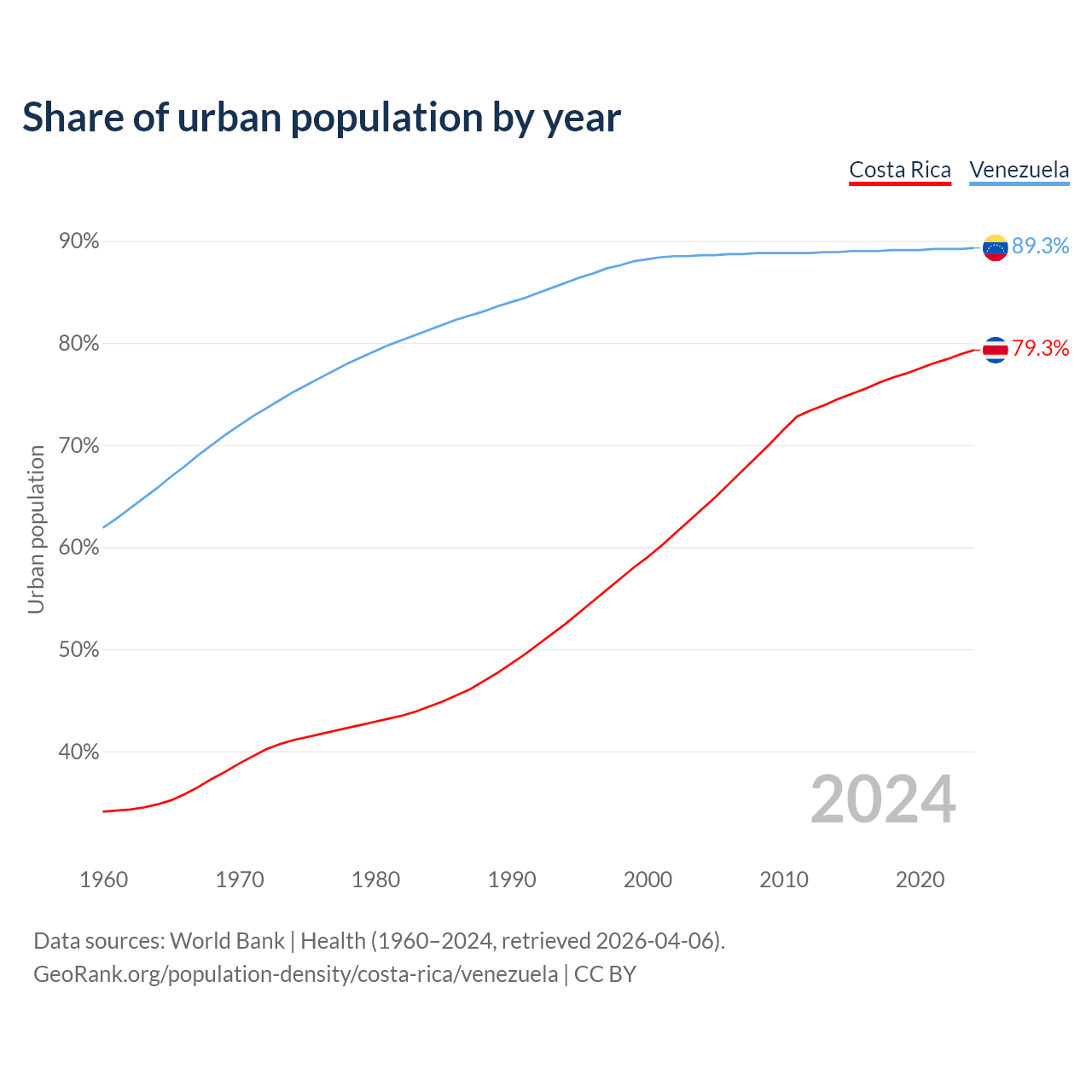 Share of urban population by year

Costa Rica Venezuela

90%
80%
70%
60%
50%
40%

Urban population

89.3%
79.3%

2024

1960 1970 1980 1990 2000 2010 2020

Data sources: World Bank | Health (1960–2024, retrieved 2026-04-06).
GeoRank.org/population-density/costa-rica/venezuela | CC BY